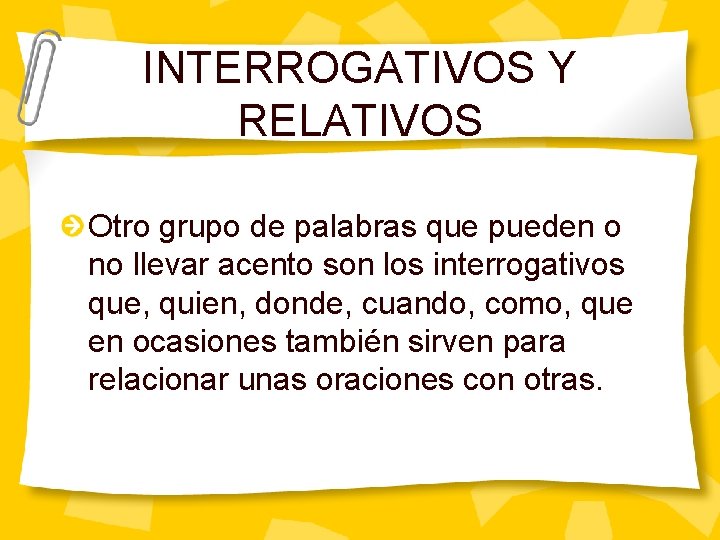 INTERROGATIVOS Y RELATIVOS

Otro grupo de palabras que pueden o no llevar acento son los interrogativos que, quien, donde, cuando, como, que en ocasiones también sirven para relacionar unas oraciones con otras.